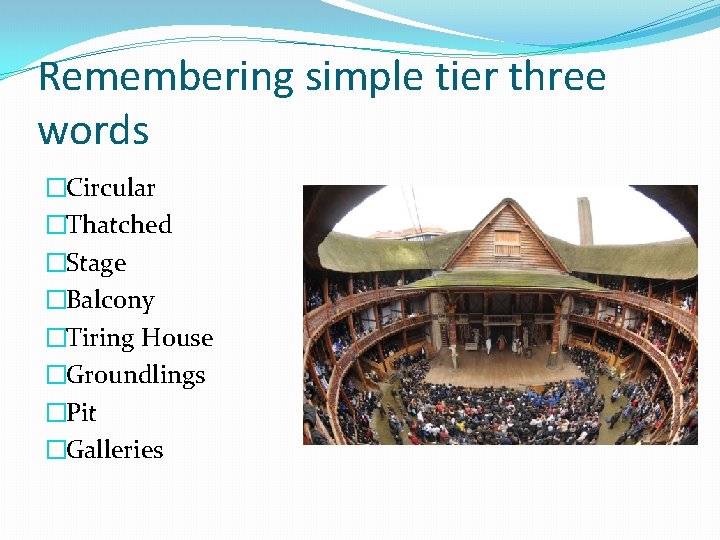 Remembering simple tier three words

□Circular
□Thatched
□Stage
□Balcony
□Tiring House
□Groundlings
□Pit
□Galleries